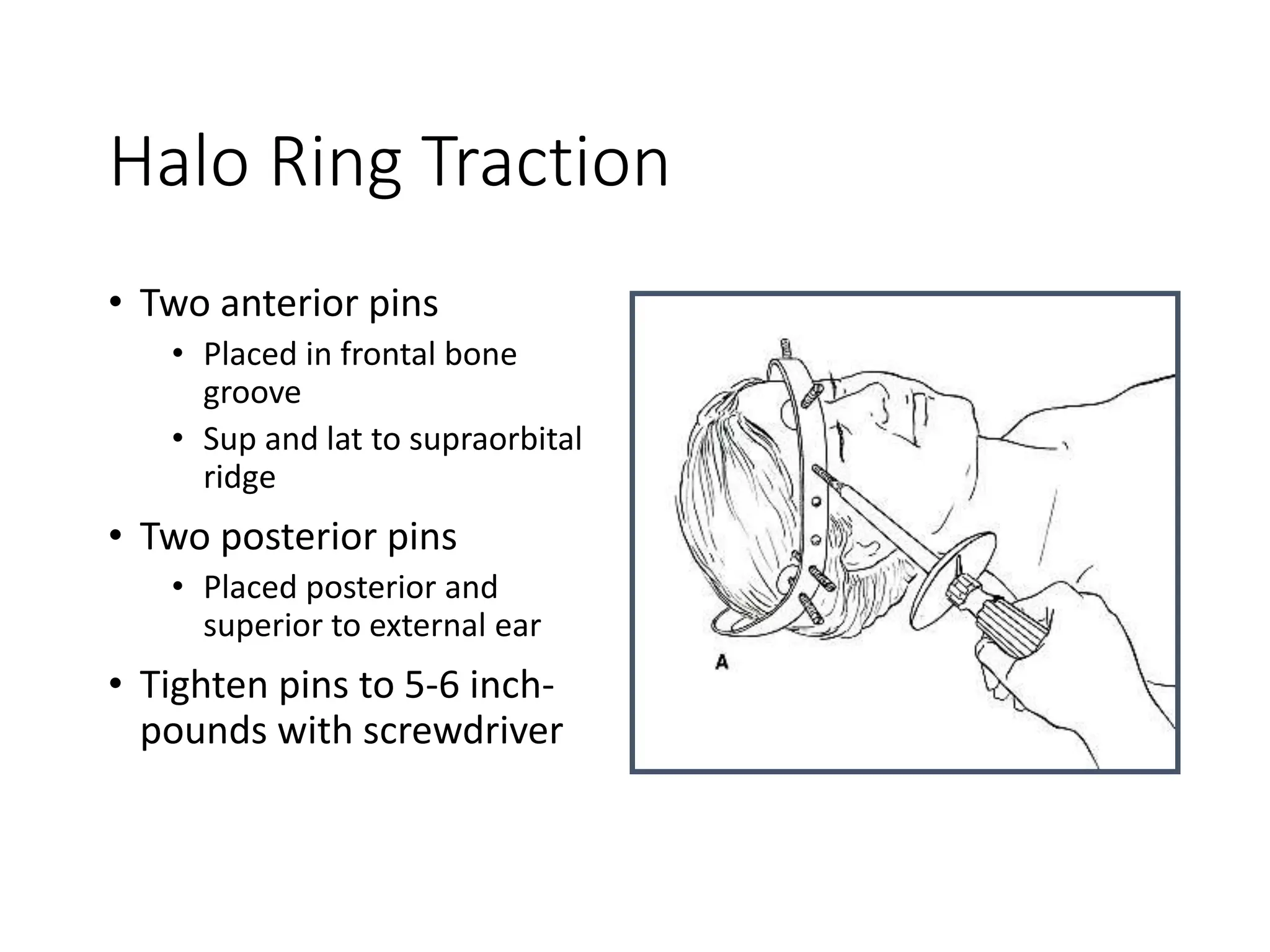 Halo Ring Traction

• Two anterior pins
  • Placed in frontal bone groove
  • Sup and lat to supraorbital ridge

• Two posterior pins
  • Placed posterior and superior to external ear

• Tighten pins to 5-6 inch-pounds with screwdriver

A